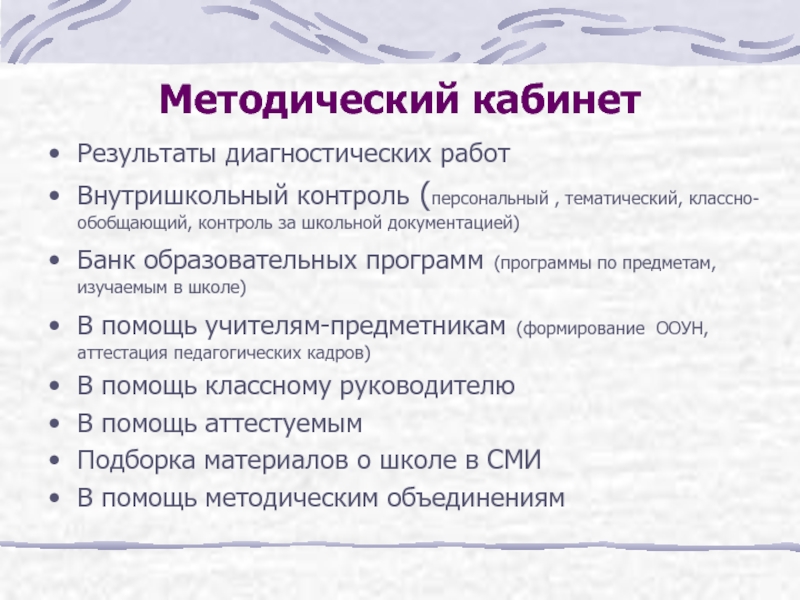 Методический кабинет

• Результаты диагностических работ
• Внутришкольный контроль (персональный , тематический, классно-обобщающий, контроль за школьной документацией)
• Банк образовательных программ (программы по предметам, изучаемым в школе)
• В помощь учителям-предметникам (формирование ООУН, аттестация педагогических кадров)
• В помощь классному руководителю
• В помощь аттестуемым
• Подборка материалов о школе в СМИ
• В помощь методическим объединениям